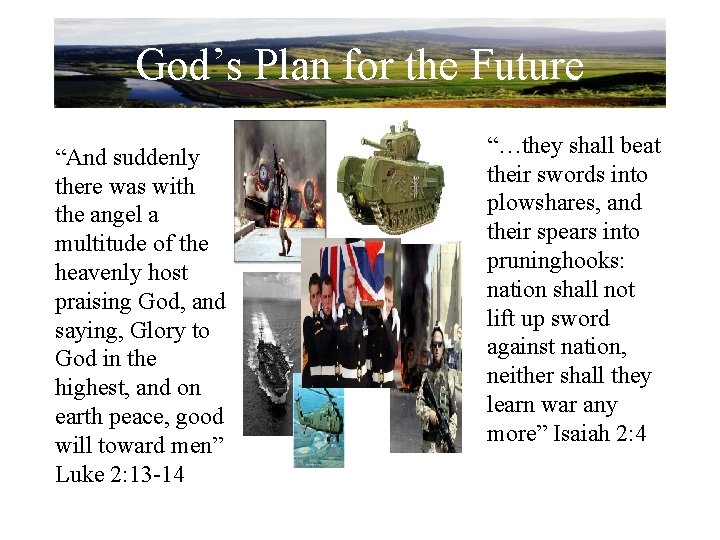 God’s Plan for the Future

“And suddenly there was with the angel a multitude of the heavenly host praising God, and saying, Glory to God in the highest, and on earth peace, good will toward men” Luke 2:13-14

“…they shall beat their swords into plowshares, and their spears into pruninghooks: nation shall not lift up sword against nation, neither shall they learn war any more” Isaiah 2:4